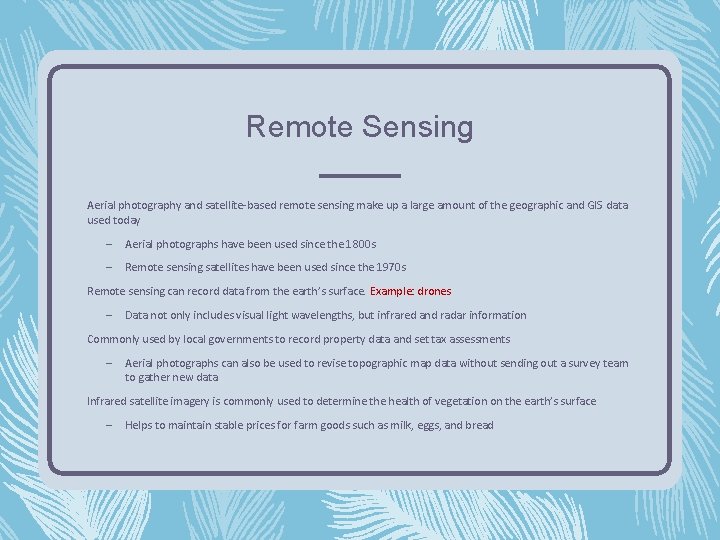 Remote Sensing

Aerial photography and satellite-based remote sensing make up a large amount of the geographic and GIS data used today

– Aerial photographs have been used since the 1800s

– Remote sensing satellites have been used since the 1970s

Remote sensing can record data from the earth's surface. Example: drones

– Data not only includes visual light wavelengths, but infrared and radar information

Commonly used by local governments to record property data and set tax assessments

– Aerial photographs can also be used to revise topographic map data without sending out a survey team to gather new data

Infrared satellite imagery is commonly used to determine the health of vegetation on the earth's surface

– Helps to maintain stable prices for farm goods such as milk, eggs, and bread